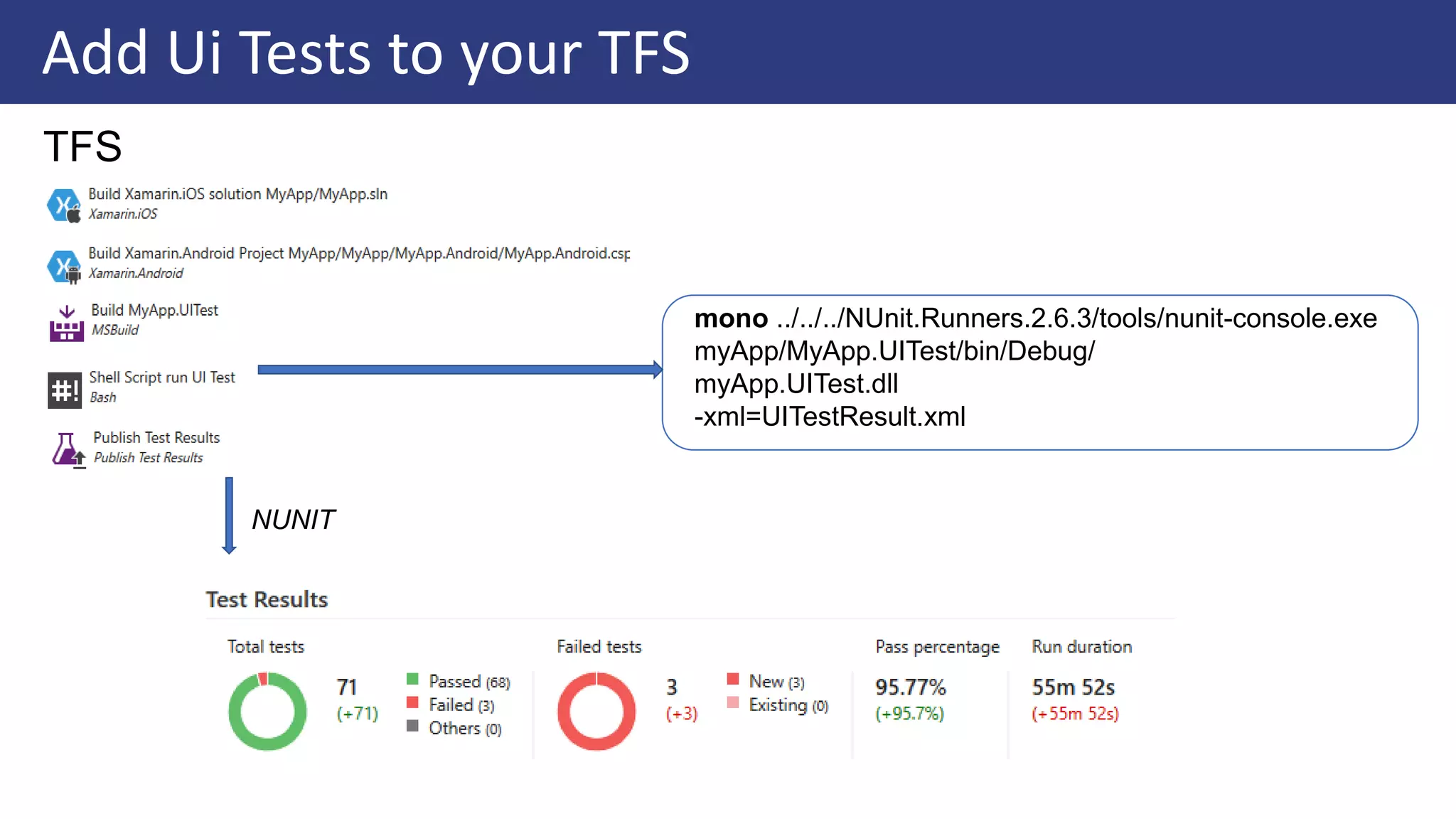 Add Ui Tests to your TFS

TFS

Build Xamarin.iOS solution MyApp/MyApp.sln
Xamarin.iOS

Build Xamarin.Android Project MyApp/MyApp/MyApp.Android/MyApp.Android.csp
Xamarin.Android

Build MyApp.UITest
MSBuild

Shell Script run UI Test
Bash

Publish Test Results
Publish Test Results

mono ../../../NUnit.Runners.2.6.3/tools/nunit-console.exe myApp/MyApp.UITest/bin/Debug/ myApp.UITest.dll -xml=UITestResult.xml

NUNIT

Test Results

Total tests
71
(+71)
Passed (68)
Failed (3)
Others (0)

Failed tests
3
(+3)
New (3)
Existing (0)

Pass percentage
95.77%
(+95.7%)

Run duration
55m 52s
(+55m 52s)